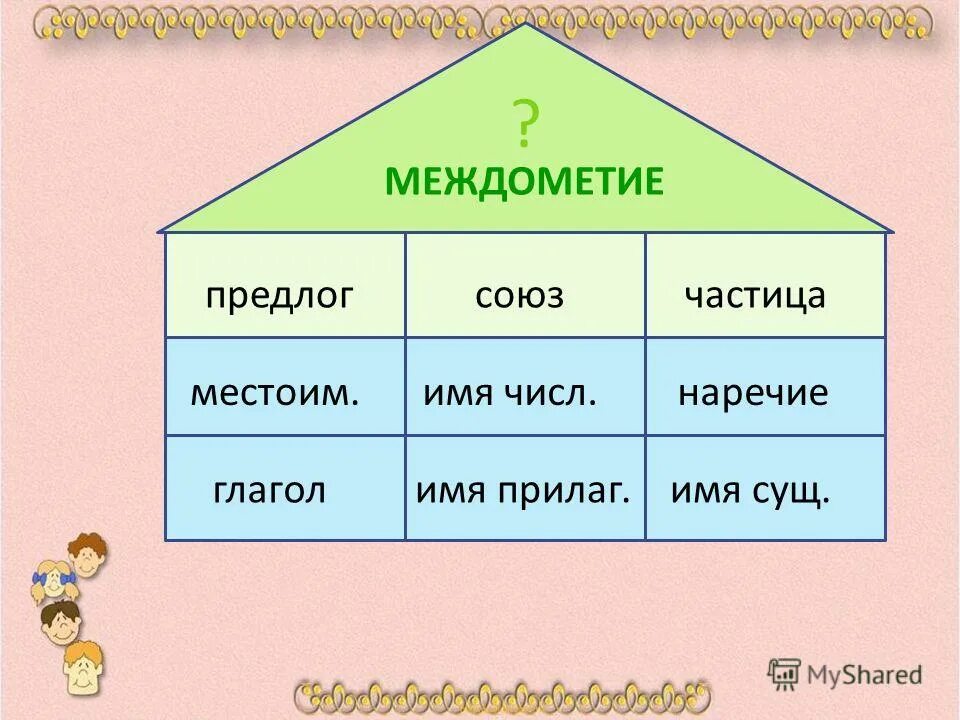 ?
МЕЖДОМЕТИЕ

| предлог | союз | частица |
|---|---|---|
| местоим. | имя числ. | наречие |
| глагол | имя прилаг. | имя сущ. |

MyShared